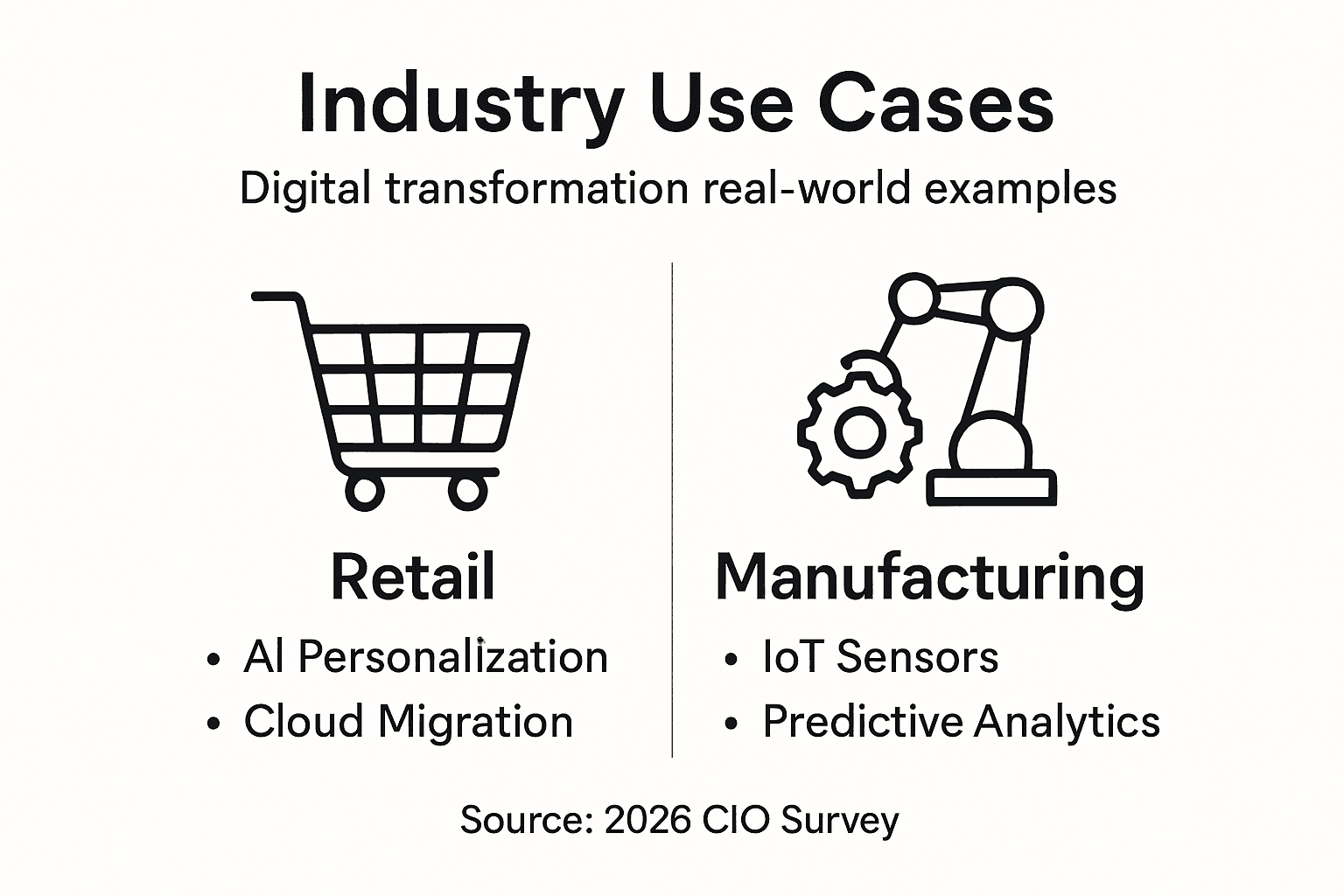 Industry Use Cases

Digital transformation real-world examples

Retail

• AI Personalization
• Cloud Migration

Manufacturing

• IoT Sensors
• Predictive Analytics

Source: 2026 CIO Survey